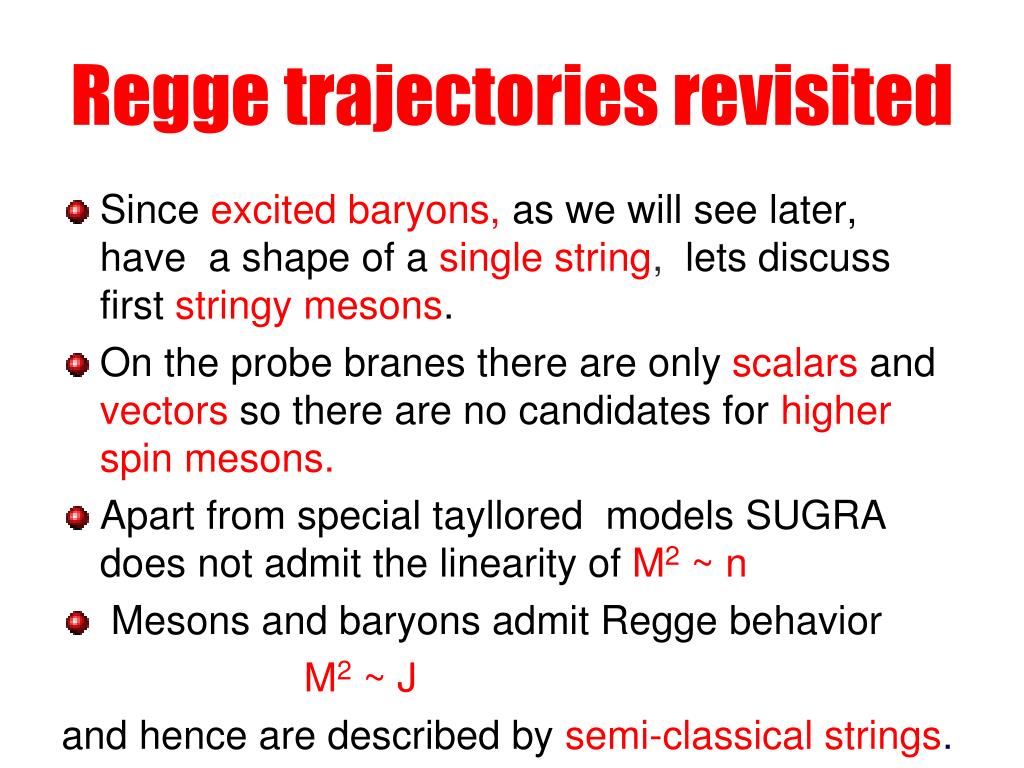 Regge trajectories revisited

Since excited baryons, as we will see later, have a shape of a single string, lets discuss first stringy mesons.

On the probe branes there are only scalars and vectors so there are no candidates for higher spin mesons.

Apart from special tayllored models SUGRA does not admit the linearity of $M^2 \sim n$

Mesons and baryons admit Regge behavior

$M^2 \sim J$

and hence are described by semi-classical strings.